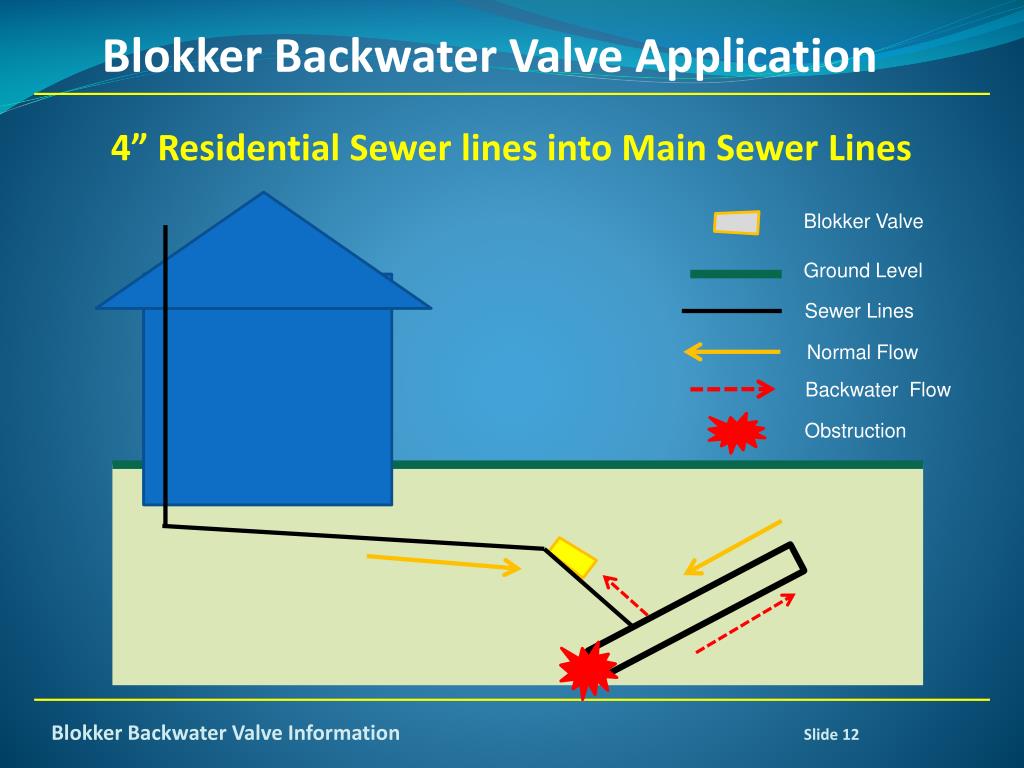 Blokker Backwater Valve Application

4” Residential Sewer lines into Main Sewer Lines

Blokker Valve

Ground Level

Sewer Lines

Normal Flow

Backwater Flow

Obstruction

Blokker Backwater Valve Information

Slide 12